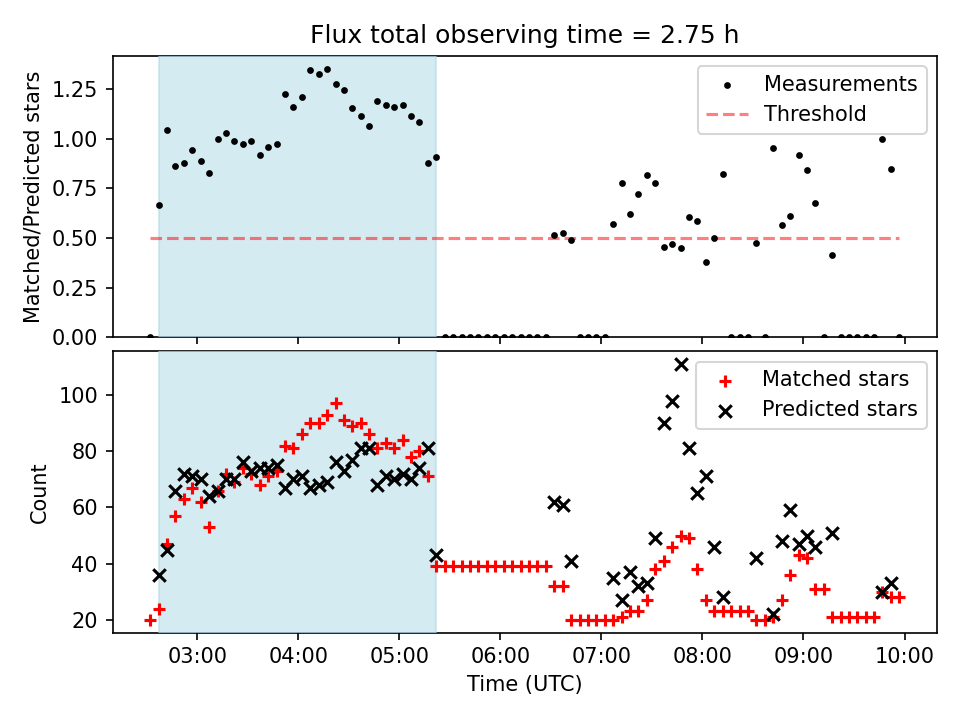 Flux total observing time = 2.75 h

Matched/Predicted stars

1.25
1.00
0.75
0.50
0.25
0.00

Measurements
Threshold

Count

100
80
60
40
20

Matched stars
Predicted stars

03:00 04:00 05:00 06:00 07:00 08:00 09:00 10:00

Time (UTC)